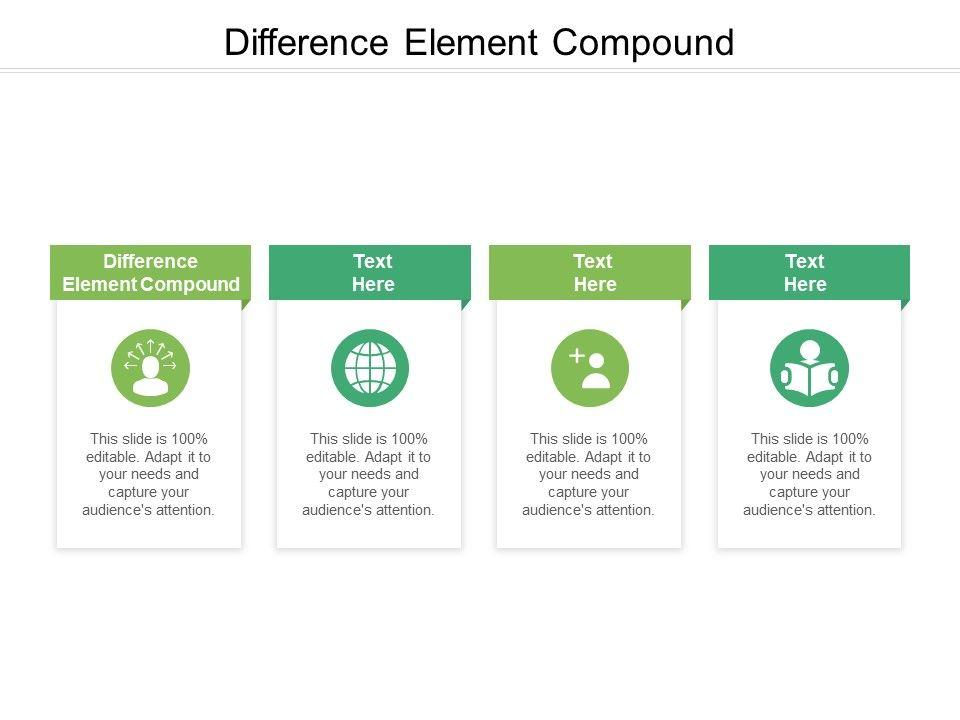 Difference Element Compound

Difference Element Compound

This slide is 100% editable. Adapt it to your needs and capture your audience's attention.

Text Here

This slide is 100% editable. Adapt it to your needs and capture your audience's attention.

Text Here

This slide is 100% editable. Adapt it to your needs and capture your audience's attention.

Text Here

This slide is 100% editable. Adapt it to your needs and capture your audience's attention.